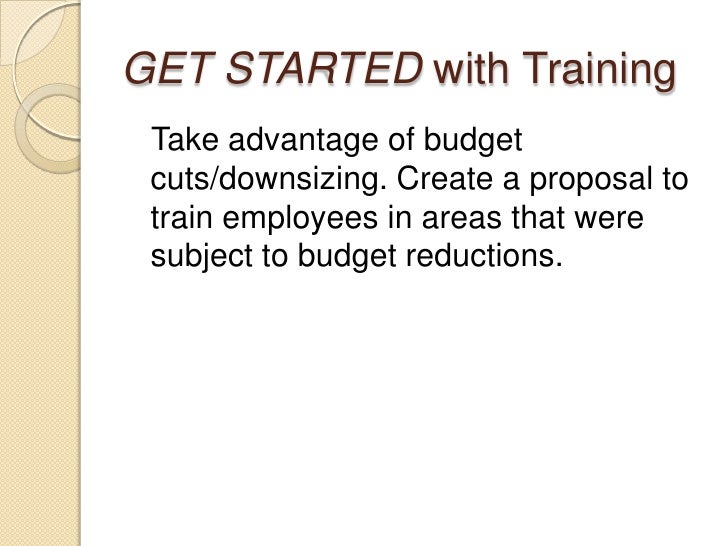 GET STARTED with Training

Take advantage of budget cuts/downsizing. Create a proposal to train employees in areas that were subject to budget reductions.